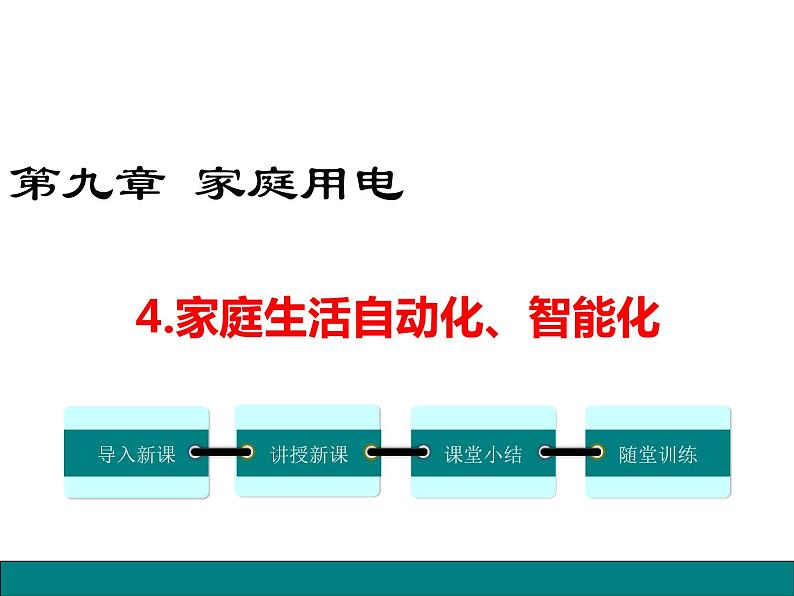 第九章 家庭用电

4.家庭生活自动化、智能化

导入新课

讲授新课

课堂小结

随堂训练